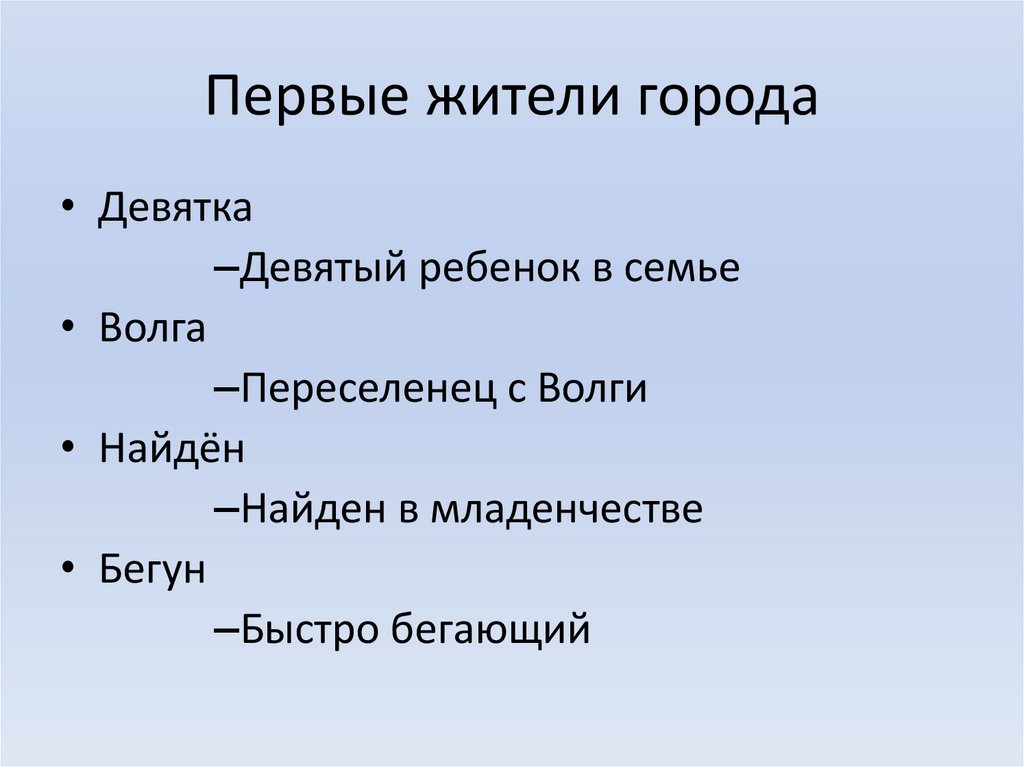 Первые жители города

• Девятка
–Девятый ребенок в семье
• Волга
–Переселенец с Волги
• Найдён
–Найден в младенчестве
• Бегун
–Быстро бегающий